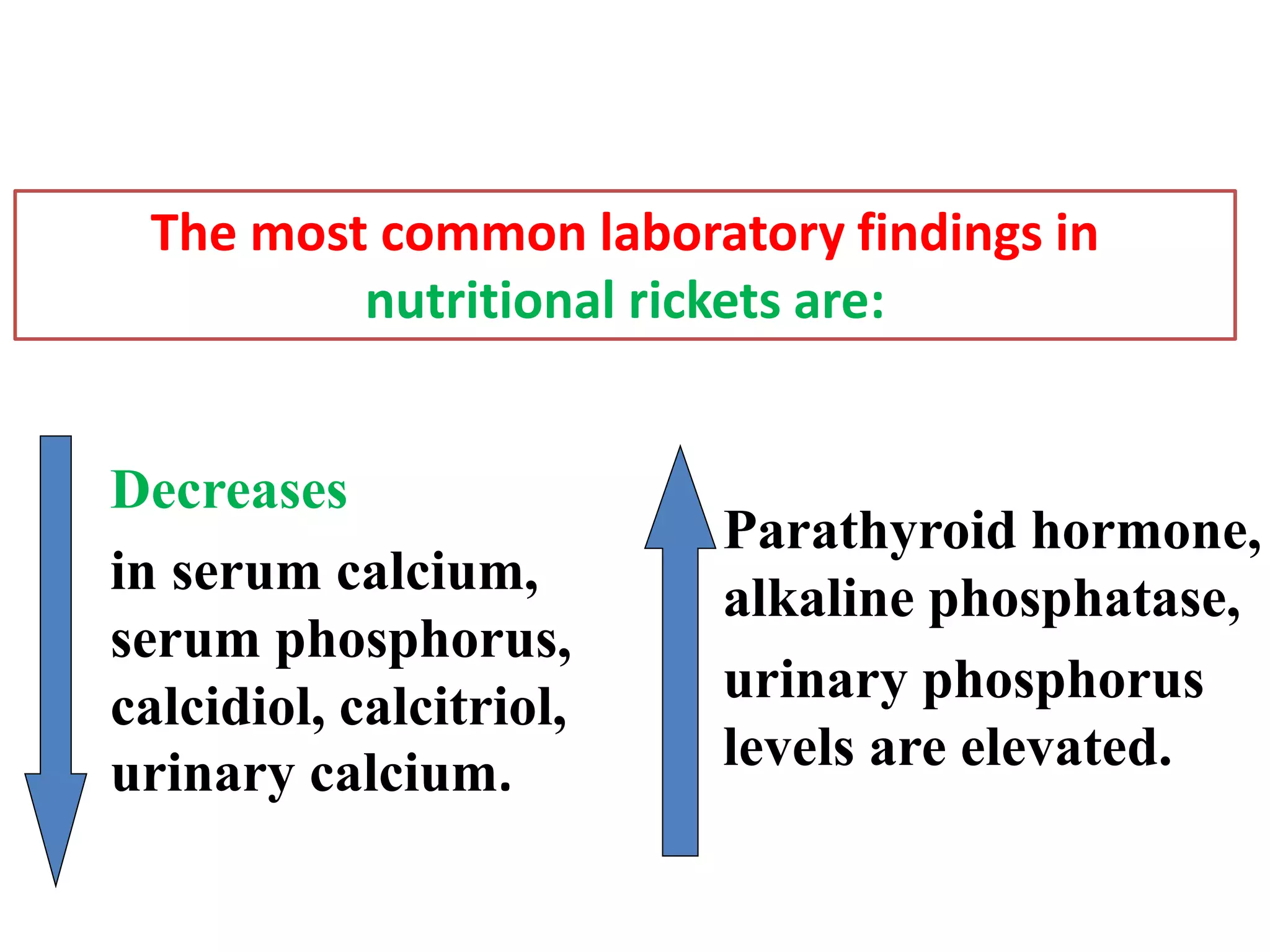 The most common laboratory findings in nutritional rickets are:

Decreases

in serum calcium, serum phosphorus, calcidiol, calcitriol, urinary calcium.

Parathyroid hormone, alkaline phosphatase, urinary phosphorus levels are elevated.